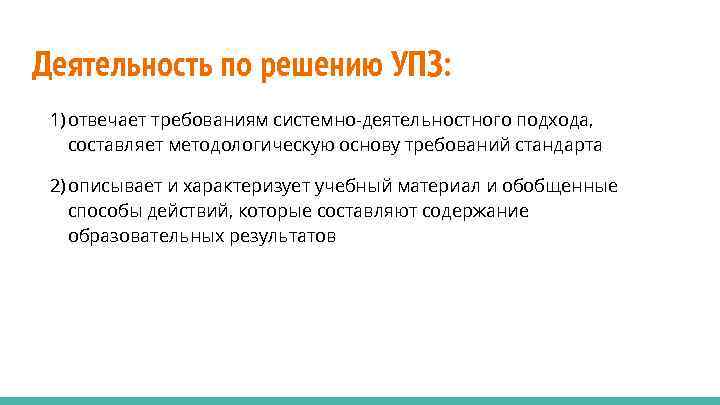 Деятельность по решению УПЗ:

1) отвечает требованиям системно-деятельностного подхода, составляет методологическую основу требований стандарта

2) описывает и характеризует учебный материал и обобщенные способы действий, которые составляют содержание образовательных результатов